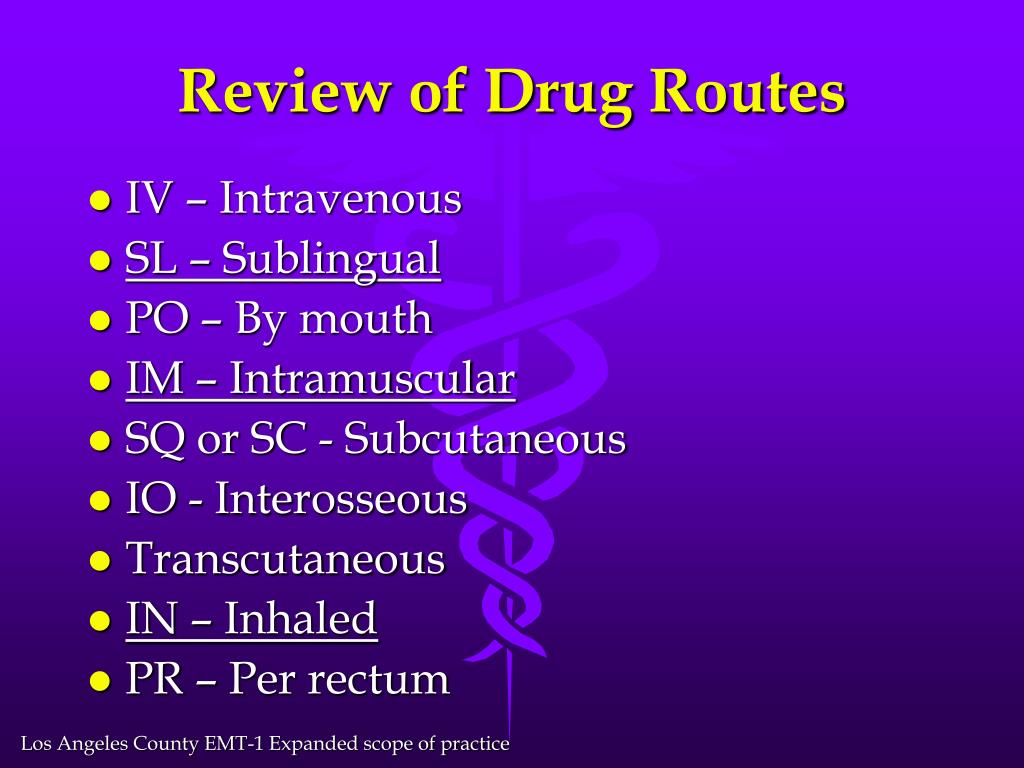 Review of Drug Routes

- IV – Intravenous
- SL – Sublingual
- PO – By mouth
- IM – Intramuscular
- SQ or SC - Subcutaneous
- IO - Interosseous
- Transcutaneous
- IN – Inhaled
- PR – Per rectum

Los Angeles County EMT-1 Expanded scope of practice